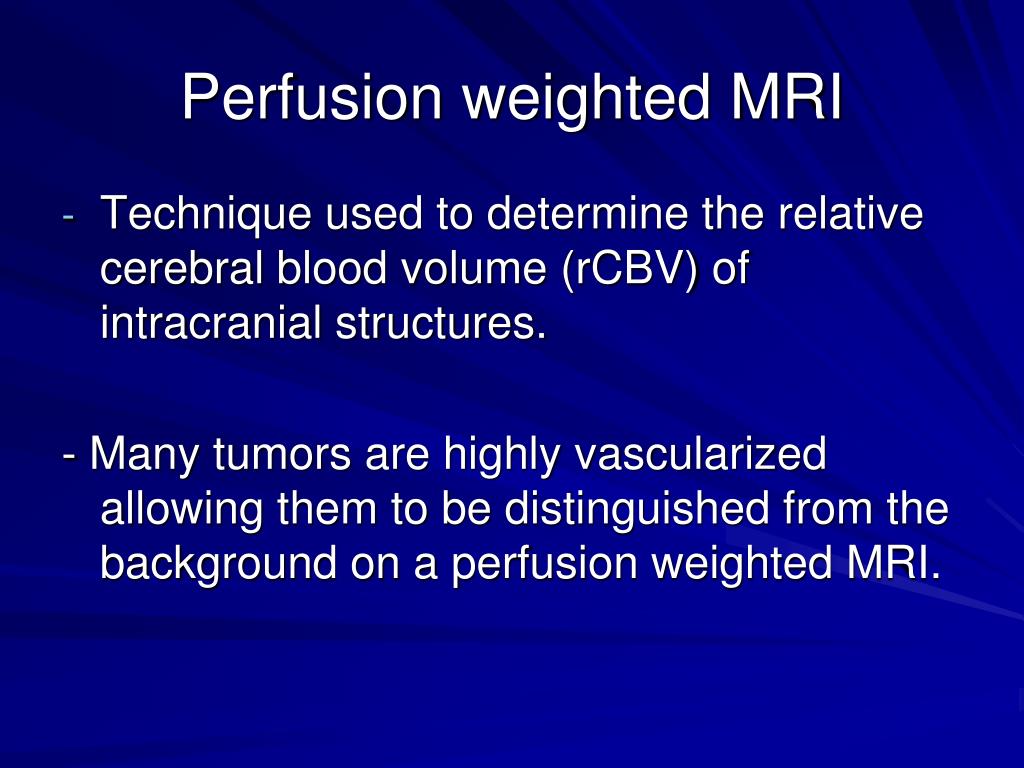 Perfusion weighted MRI

- Technique used to determine the relative cerebral blood volume (rCBV) of intracranial structures.

- Many tumors are highly vascularized allowing them to be distinguished from the background on a perfusion weighted MRI.